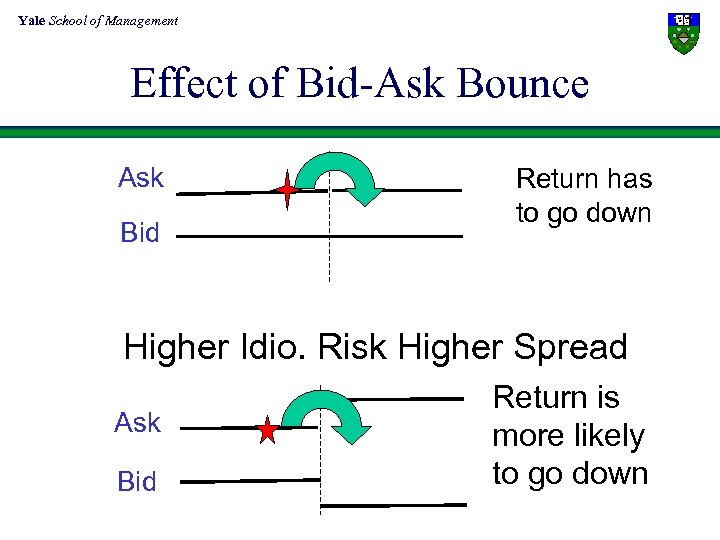 Yale School of Management

Effect of Bid-Ask Bounce

Ask

Bid

Return has to go down

Higher Idio. Risk Higher Spread

Ask

Bid

Return is more likely to go down